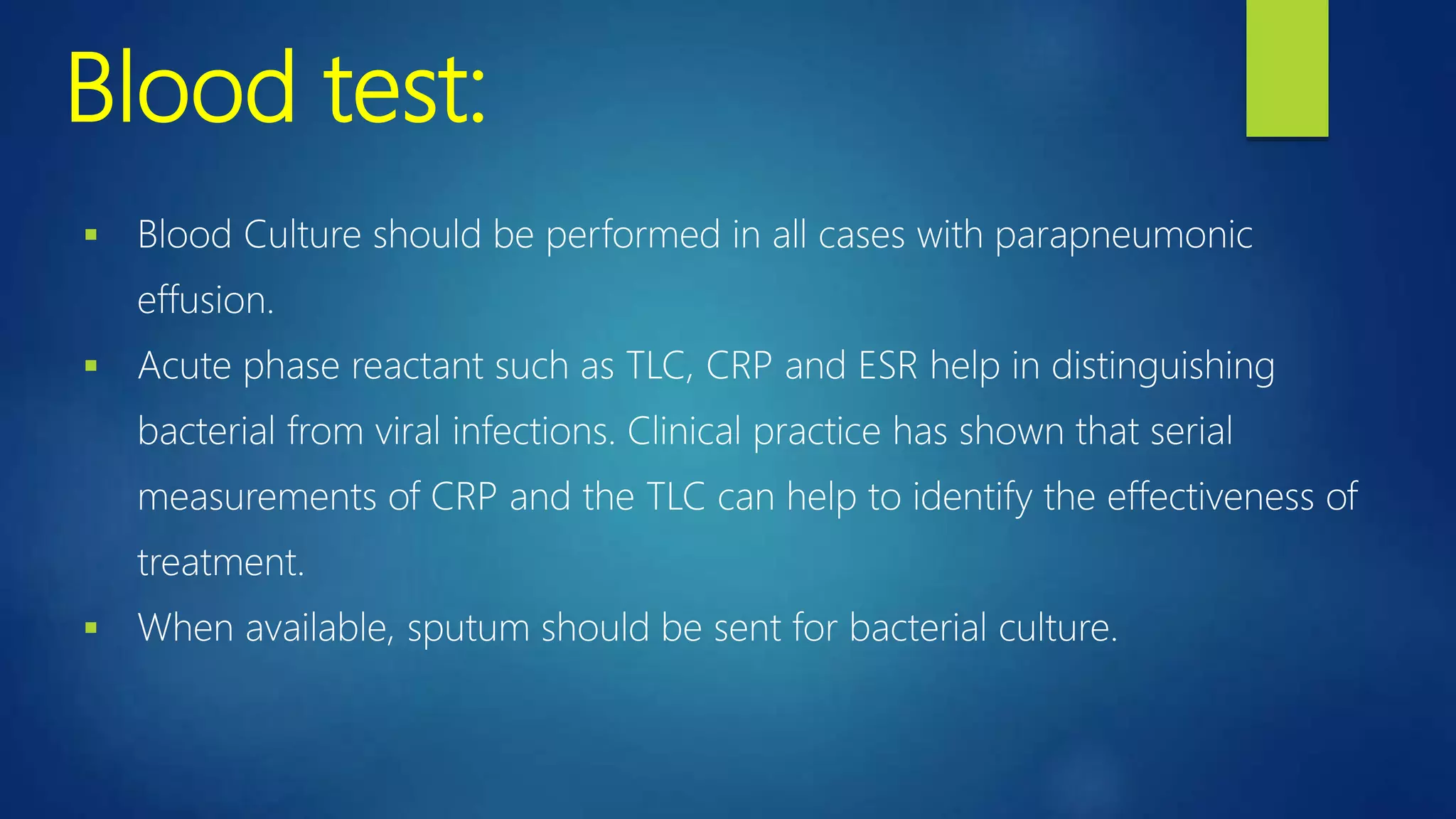 Blood test:

▪ Blood Culture should be performed in all cases with parapneumonic effusion.

▪ Acute phase reactant such as TLC, CRP and ESR help in distinguishing bacterial from viral infections. Clinical practice has shown that serial measurements of CRP and the TLC can help to identify the effectiveness of treatment.

▪ When available, sputum should be sent for bacterial culture.